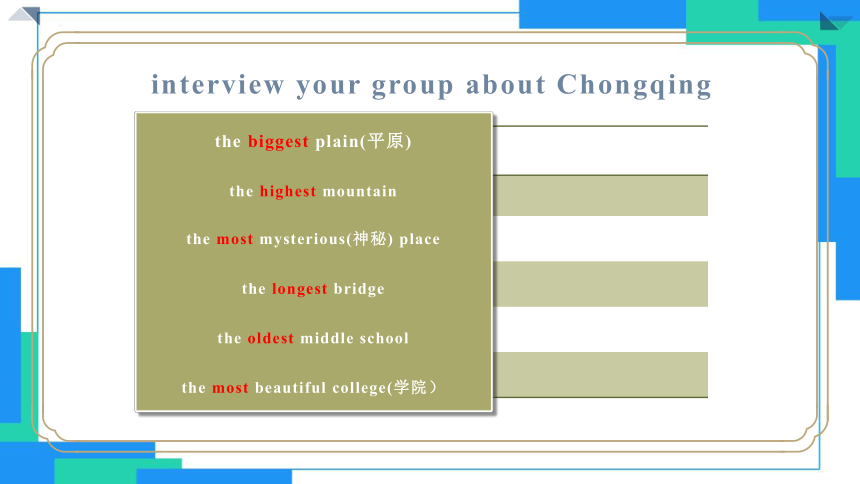 interview your group about Chongqing

the biggest plain(平原)

the highest mountain

the most mysterious(神秘) place

the longest bridge

the oldest middle school

the most beautiful college(学院）